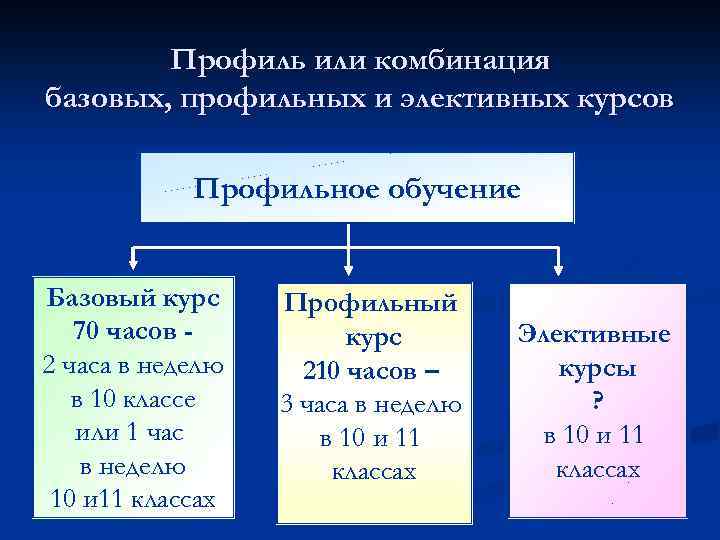 Профиль или комбинация базовых, профильных и элективных курсов

Профильное обучение

Базовый курс
70 часов -
2 часа в неделю
в 10 классе
или 1 час
в неделю
10 и11 классах

Профильный курс
210 часов –
3 часа в неделю
в 10 и 11
классах

Элективные курсы
?
в 10 и 11
классах